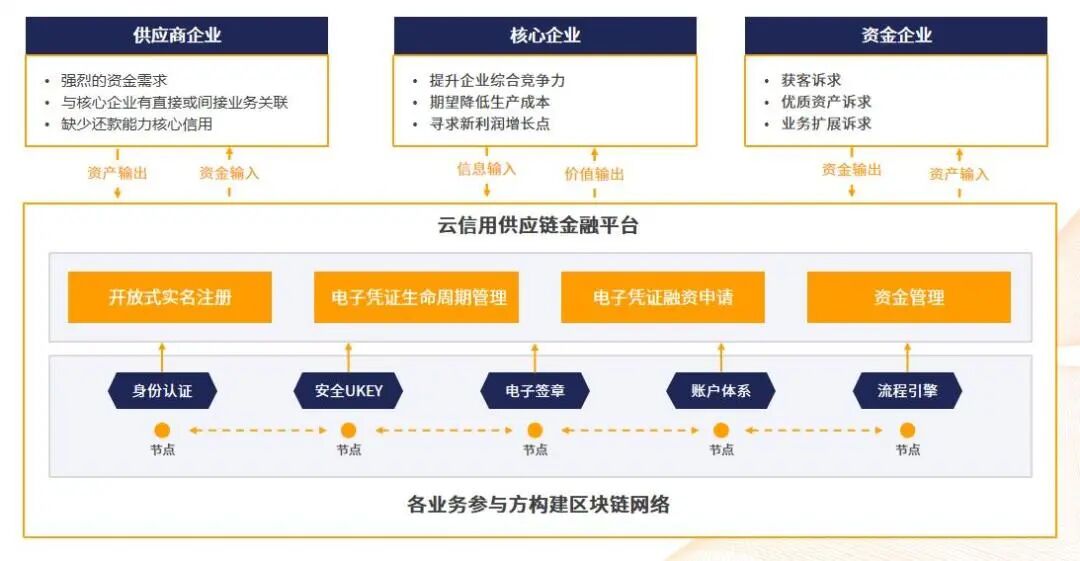 供应商企业

• 强烈的资金需求
• 与核心企业有直接或间接业务关联
• 缺少还款能力核心信用

核心企业

• 提升企业综合竞争力
• 期望降低生产成本
• 寻求新利润增长点

资金企业

• 获客诉求
• 优质资产诉求
• 业务扩展诉求

资产输出 资金输入 信息输入 价值输出 资金输出 资产输入

云信用供应链金融平台

开放式实名注册 电子凭证生命周期管理 电子凭证融资申请 资金管理

身份认证 安全UKEY 电子签章 账户体系 流程引擎

节点 节点 节点 节点 节点

各业务参与方构建区块链网络